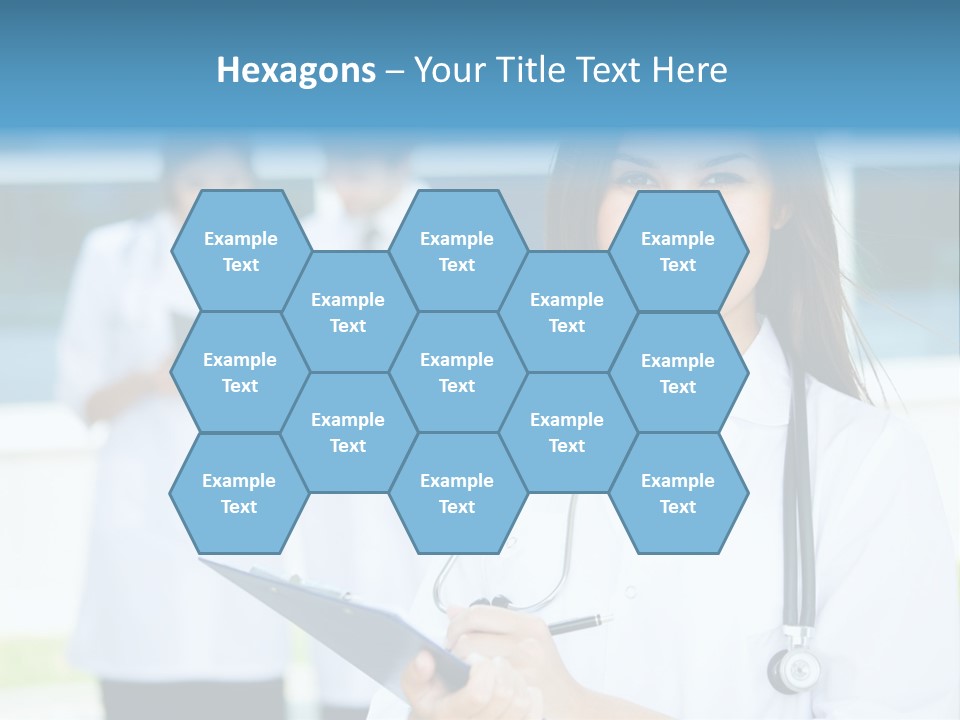 Hexagons – Your Title Text Here

Example Text

Example Text

Example Text

Example Text

Example Text

Example Text

Example Text

Example Text

Example Text

Example Text

Example Text

Example Text

Example Text